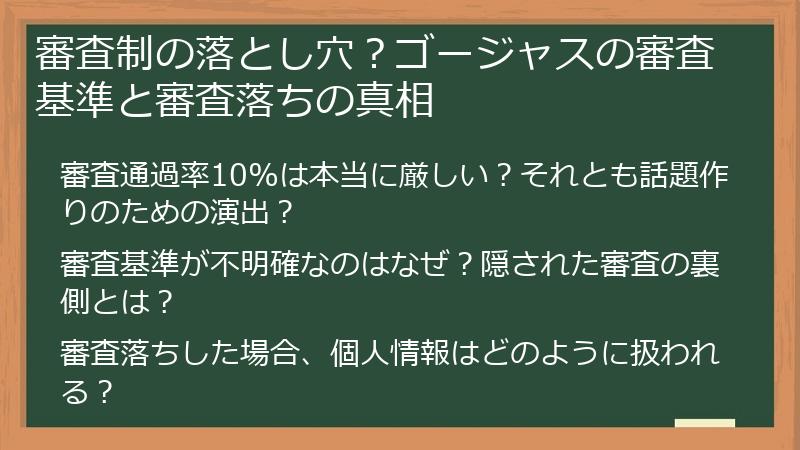 審査制の落とし穴？ゴージャスの審査基準と審査落ちの真相

審査通過率10%は本当に厳しい？それとも話題作りのための演出？

審査基準が不明確なのはなぜ？隠された審査の裏側とは？

審査落ちした場合、個人情報はどのように扱われる？